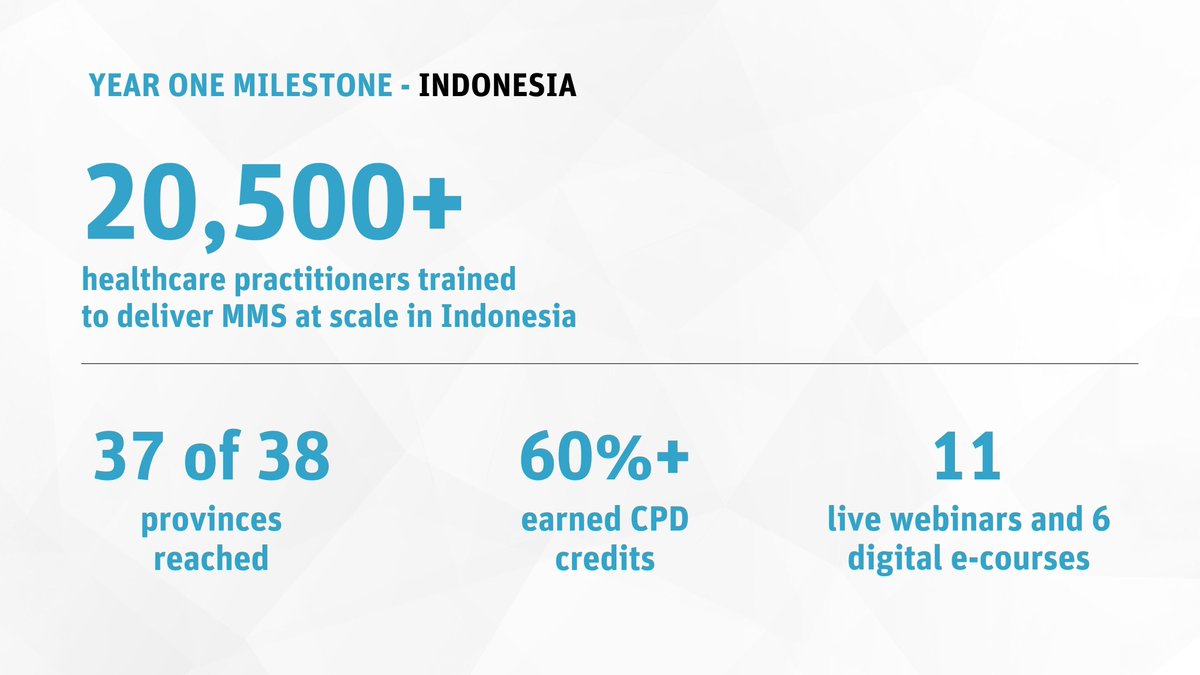 YEAR ONE MILESTONE - INDONESIA

20,500+

healthcare practitioners trained to deliver MMS at scale in Indonesia

37 of 38

provinces reached

60%+

earned CPD credits

11

live webinars and 6 digital e-courses